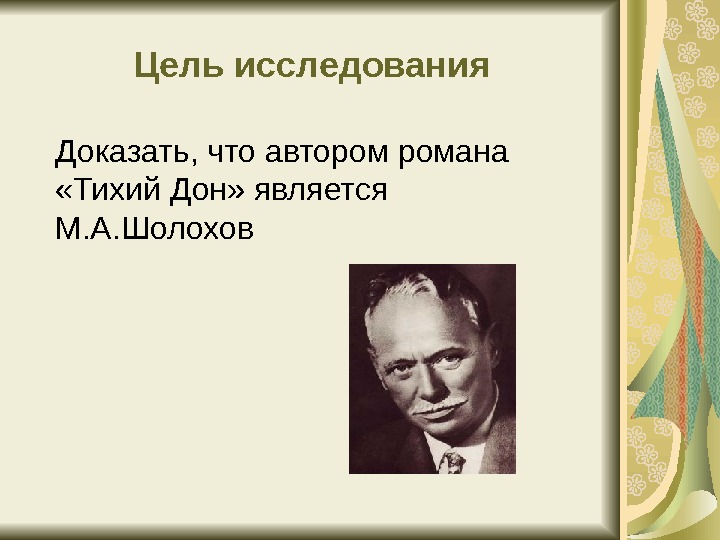 Цель исследования

Доказать, что автором романа «Тихий Дон» является М.А.Шолохов